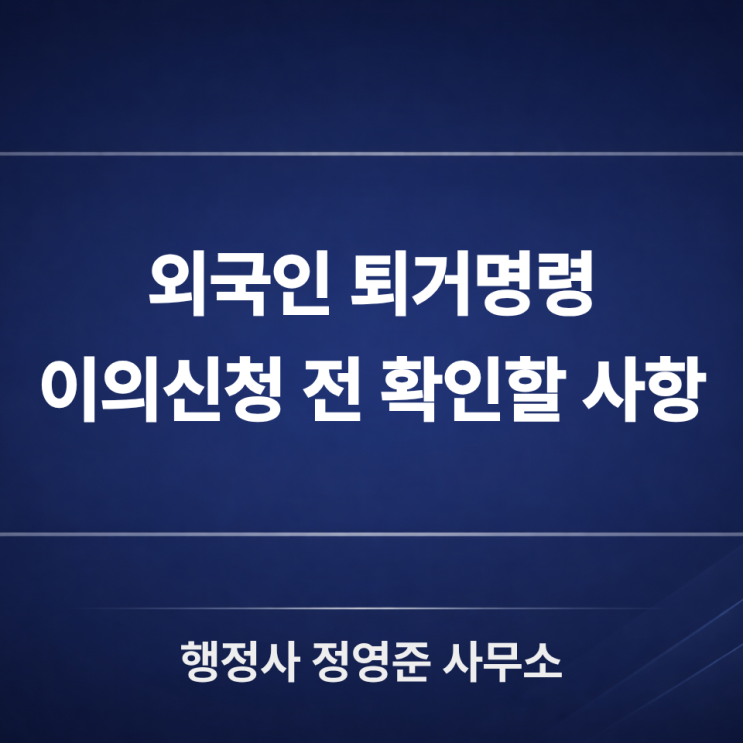 외국인 퇴거명령
이의신청 전 확인할 사항

행정사 정영준 사무소